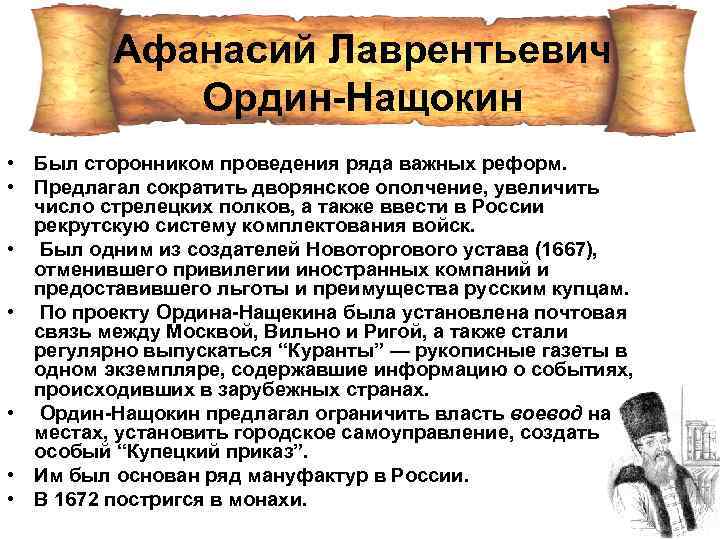 Афанасий Лаврентьевич Ордин-Нащокин

• Был сторонником проведения ряда важных реформ.
• Предлагал сократить дворянское ополчение, увеличить число стрелецких полков, а также ввести в России рекрутскую систему комплектования войск.
• Был одним из создателей Новоторгового устава (1667), отменившего привилегии иностранных компаний и предоставившего льготы и преимущества русским купцам.
• По проекту Ордина-Нащекина была установлена почтовая связь между Москвой, Вильно и Ригой, а также стали регулярно выпускаться “Куранты” — рукописные газеты в одном экземпляре, содержавшие информацию о событиях, происходивших в зарубежных странах.
• Ордин-Нащокин предлагал ограничить власть воевод на местах, установить городское самоуправление, создать особый “Купецкий приказ”.
• Им был основан ряд мануфактур в России.
• В 1672 постригся в монахи.